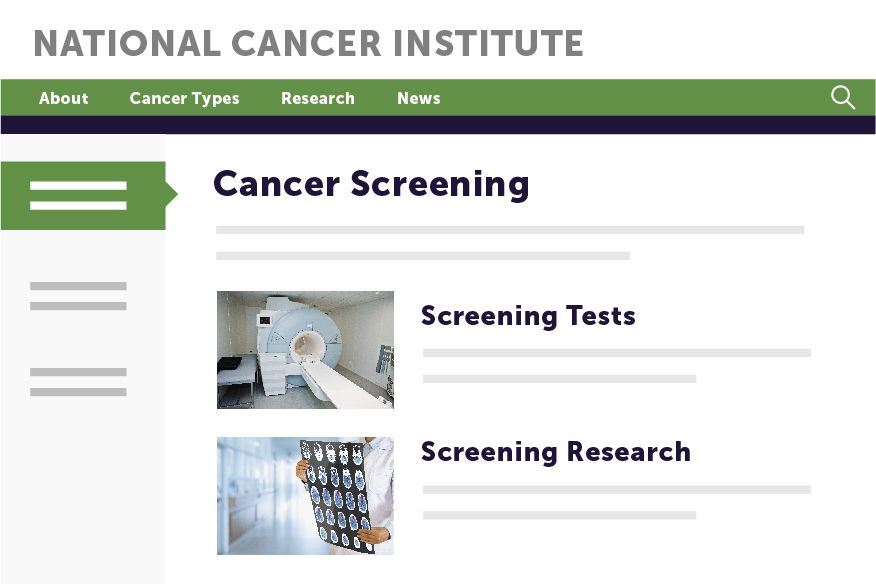 NATIONAL CANCER INSTITUTE

About Cancer Types Research News

Cancer Screening

Screening Tests

Screening Research